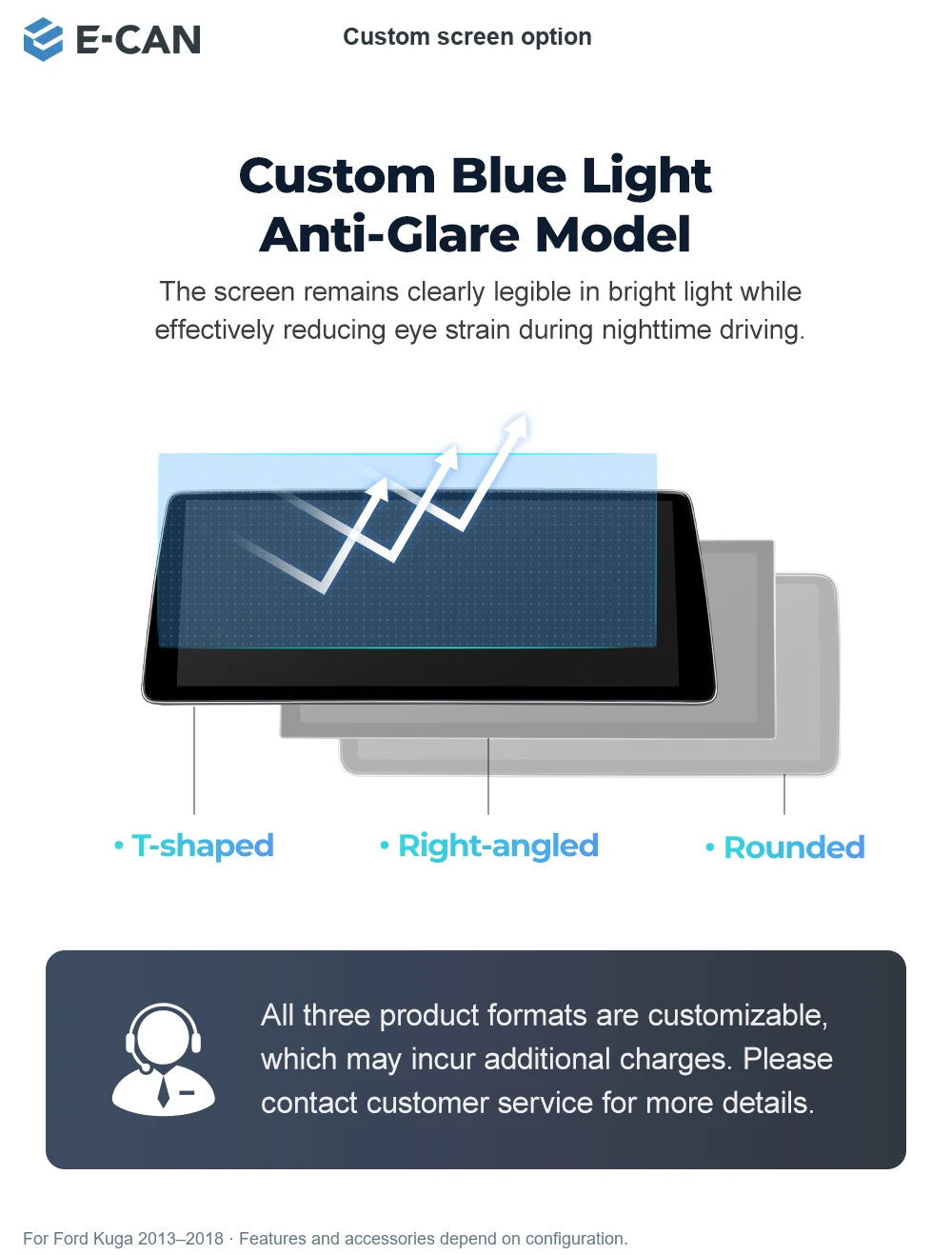 E-CAN

Custom screen option

Custom Blue Light
Anti-Glare Model

The screen remains clearly legible in bright light while effectively reducing eye strain during nighttime driving.

• T-shaped

• Right-angled

• Rounded

All three product formats are customizable, which may incur additional charges. Please contact customer service for more details.

For Ford Kuga 2013–2018 · Features and accessories depend on configuration.